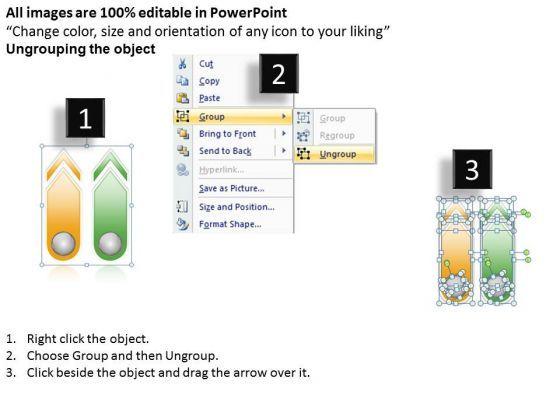 All images are 100% editable in PowerPoint
“Change color, size and orientation of any icon to your liking”
Ungrouping the object

1

2

Cut
Copy
Paste
Group
Bring to Front
Send to Back
Hyperlink...
Save as Picture...
Size and Position...
Format Shape...

Group
Regroup
Ungroup

3

1. Right click the object.
2. Choose Group and then Ungroup.
3. Click beside the object and drag the arrow over it.